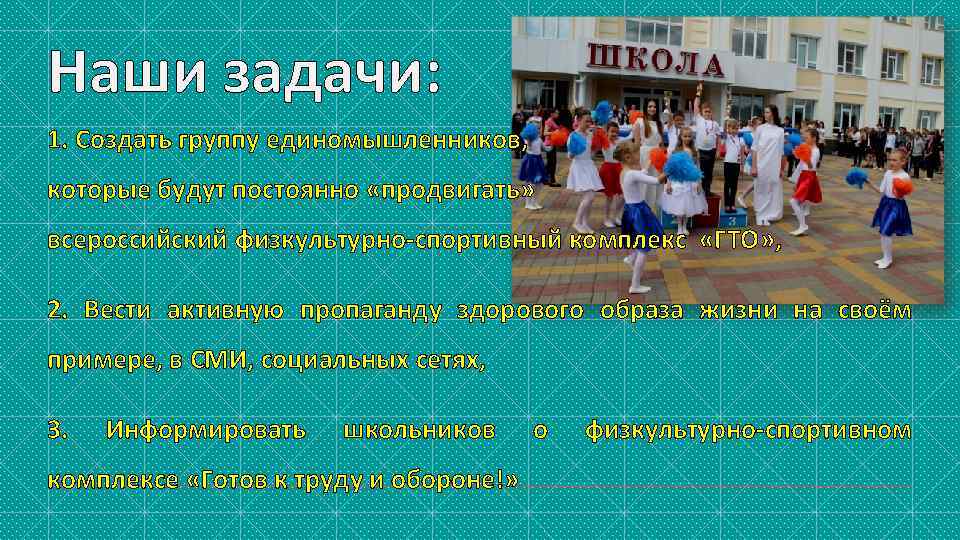 Наши задачи:

ШКОЛА

1. Создать группу единомышленников, которые будут постоянно «продвигать» всероссийский физкультурно-спортивный комплекс «ГТО»,

2. Вести активную пропаганду здорового образа жизни на своём примере, в СМИ, социальных сетях,

3. Информировать школьников о физкультурно-спортивном комплексе «Готов к труду и обороне!»